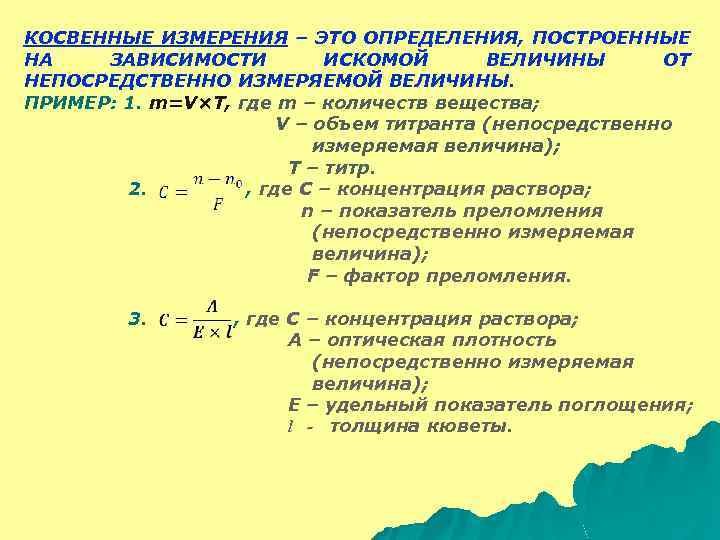 КОСВЕННЫЕ ИЗМЕРЕНИЯ – ЭТО ОПРЕДЕЛЕНИЯ, ПОСТРОЕННЫЕ НА ЗАВИСИМОСТИ ИСКОМОЙ ВЕЛИЧИНЫ ОТ НЕПОСРЕДСТВЕННО ИЗМЕРЯЕМОЙ ВЕЛИЧИНЫ.

ПРИМЕР: 1. m=V×T, где m – количеств вещества;
V – объем титранта (непосредственно измеряемая величина);
T – титр.

2. $C = \frac{n - n_0}{F}$, где C – концентрация раствора;
n – показатель преломления (непосредственно измеряемая величина);
F – фактор преломления.

3. $C = \frac{A}{E \times l}$, где C – концентрация раствора;
A – оптическая плотность (непосредственно измеряемая величина);
E – удельный показатель поглощения;
$l$ - толщина кюветы.